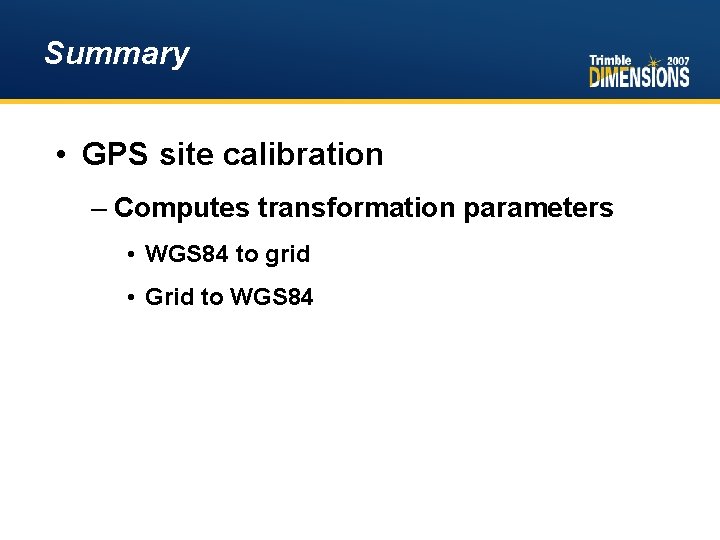 Summary

Trimble 2007
DIMENSIONS

• GPS site calibration

– Computes transformation parameters

• WGS84 to grid

• Grid to WGS84